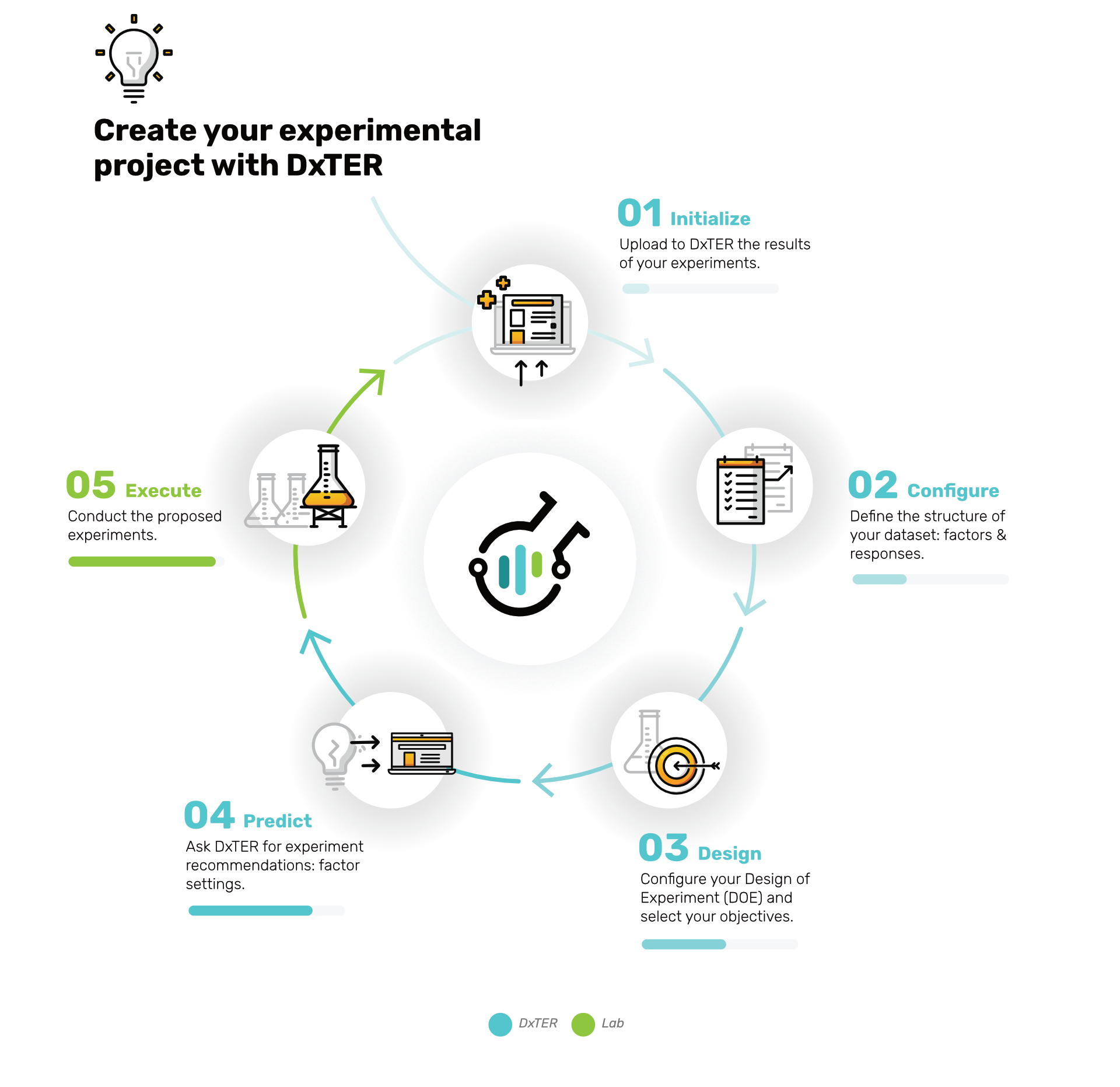 Create your experimental project with DxTER

01 Initialize
Upload to DxTER the results of your experiments.

02 Configure
Define the structure of your dataset: factors & responses.

03 Design
Configure your Design of Experiment (DOE) and select your objectives.

04 Predict
Ask DxTER for experiment recommendations: factor settings.

05 Execute
Conduct the proposed experiments.

DxTER Lab